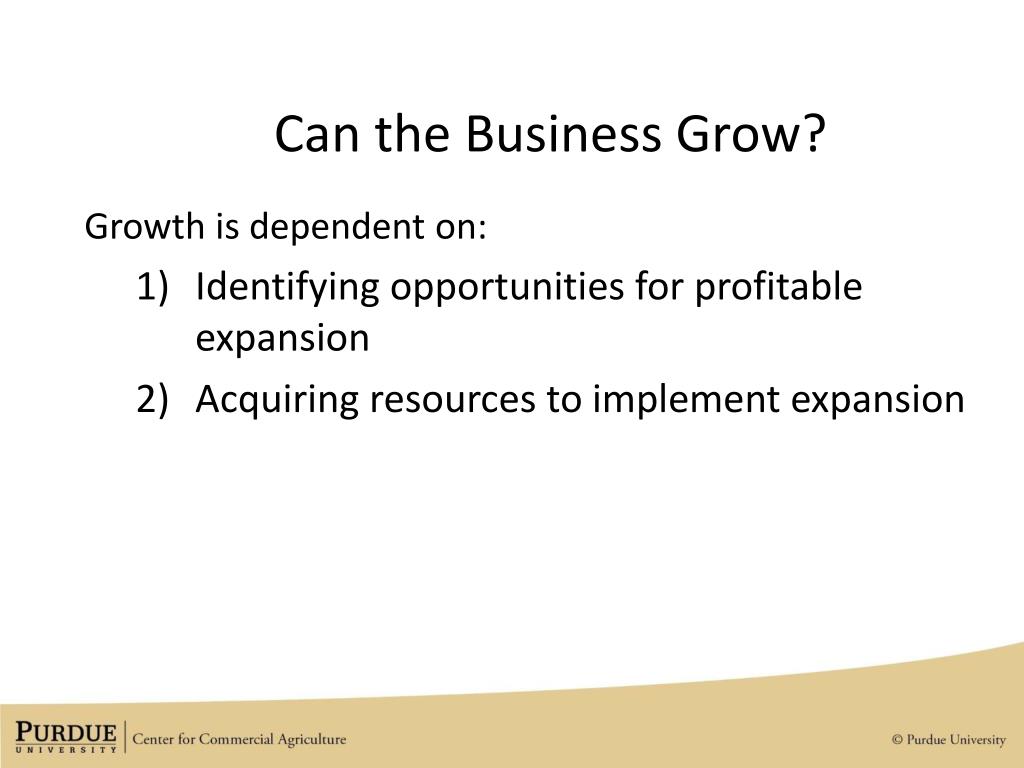 Can the Business Grow?

Growth is dependent on:

1) Identifying opportunities for profitable expansion

2) Acquiring resources to implement expansion

PURDUE UNIVERSITY | Center for Commercial Agriculture

© Purdue University